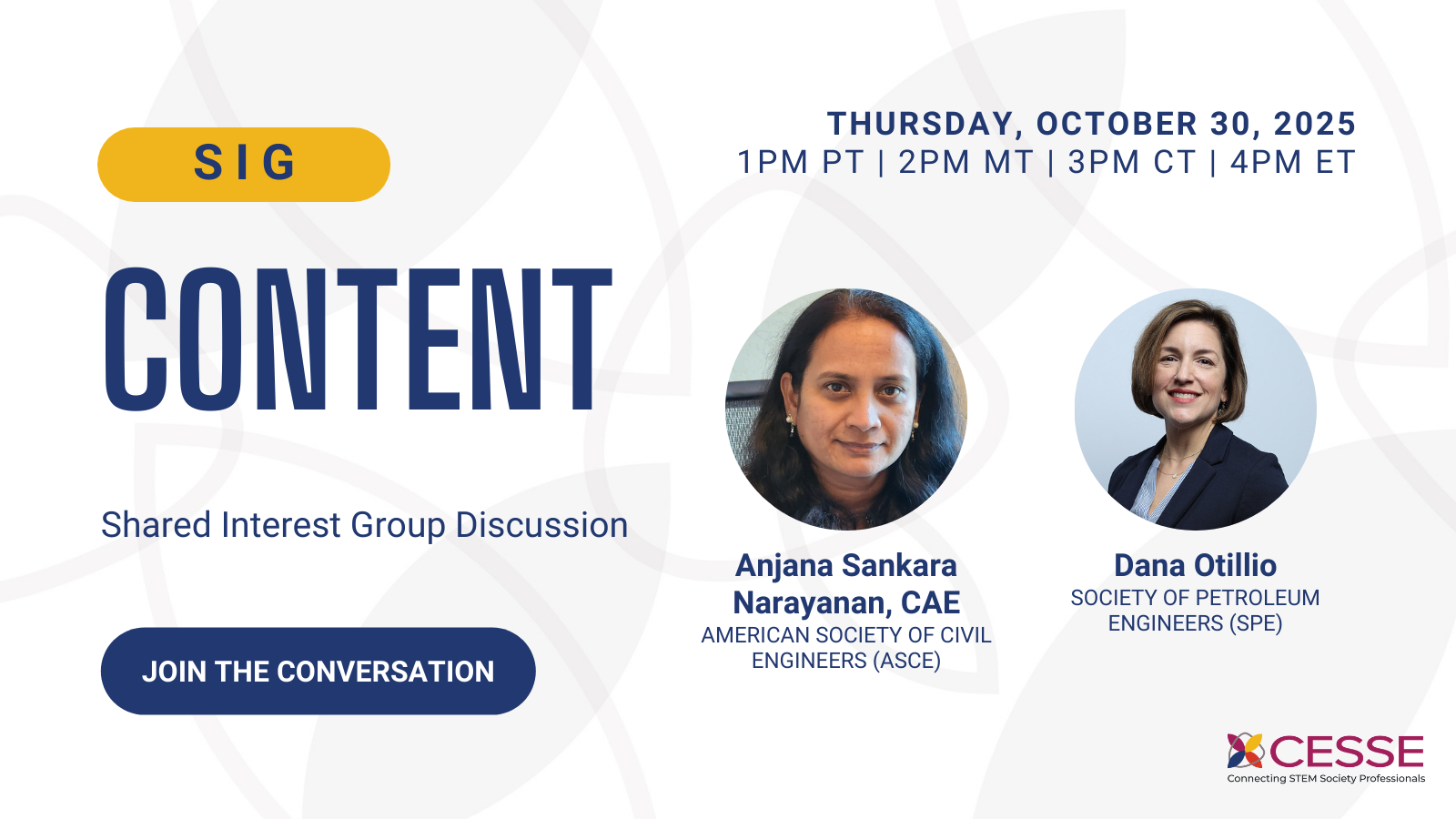 SIG

CONTENT

Shared Interest Group Discussion

JOIN THE CONVERSATION

THURSDAY, OCTOBER 30, 2025
1PM PT | 2PM MT | 3PM CT | 4PM ET

Anjana Sankara Narayanan, CAE
AMERICAN SOCIETY OF CIVIL ENGINEERS (ASCE)

Dana Otillio
SOCIETY OF PETROLEUM ENGINEERS (SPE)

CESSE
Connecting STEM Society Professionals